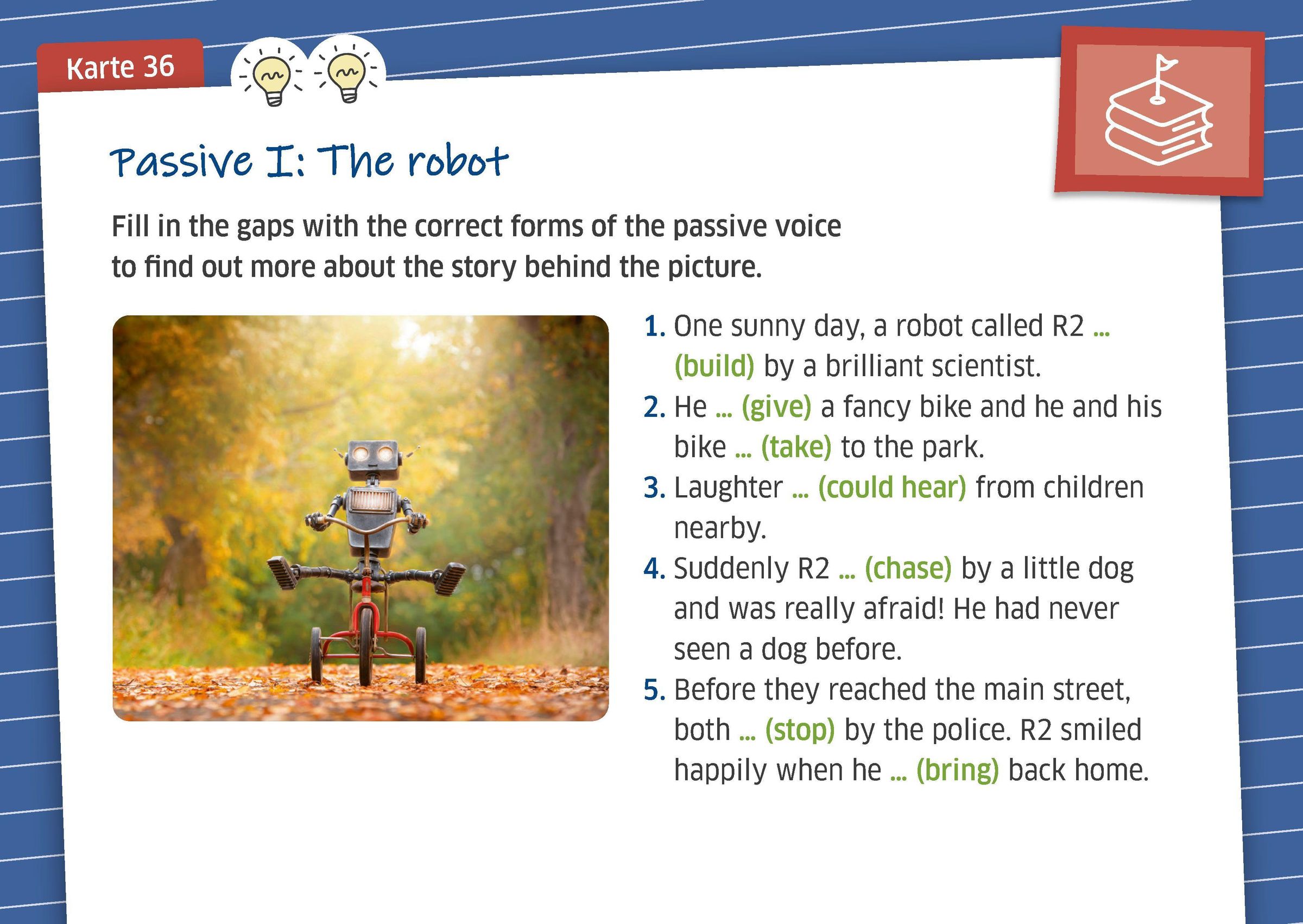 Karte 36

Passive I: The robot

Fill in the gaps with the correct forms of the passive voice to find out more about the story behind the picture.

1. One sunny day, a robot called R2 ... (build) by a brilliant scientist.
2. He ... (give) a fancy bike and he and his bike ... (take) to the park.
3. Laughter ... (could hear) from children nearby.
4. Suddenly R2 ... (chase) by a little dog and was really afraid! He had never seen a dog before.
5. Before they reached the main street, both ... (stop) by the police. R2 smiled happily when he ... (bring) back home.